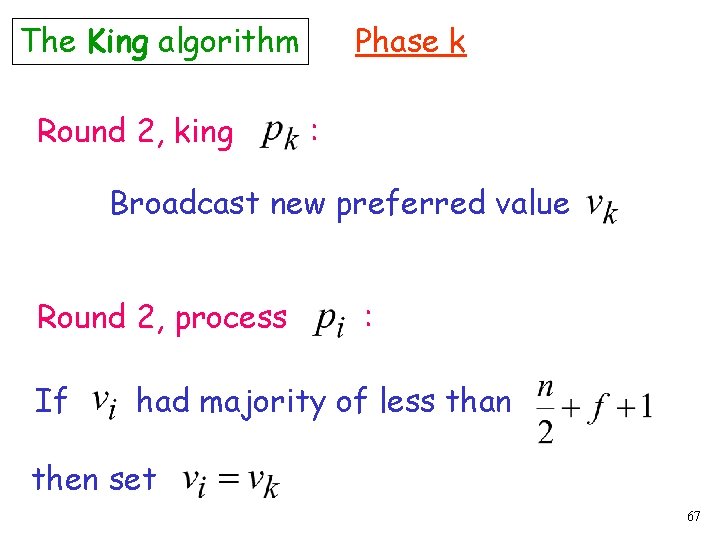 The King algorithm

Phase k

Round 2, king $p_k$ :

Broadcast new preferred value $v_k$

Round 2, process $p_i$ :

If $v_i$ had majority of less than $\frac{n}{2}+f+1$

then set $v_i = v_k$

67